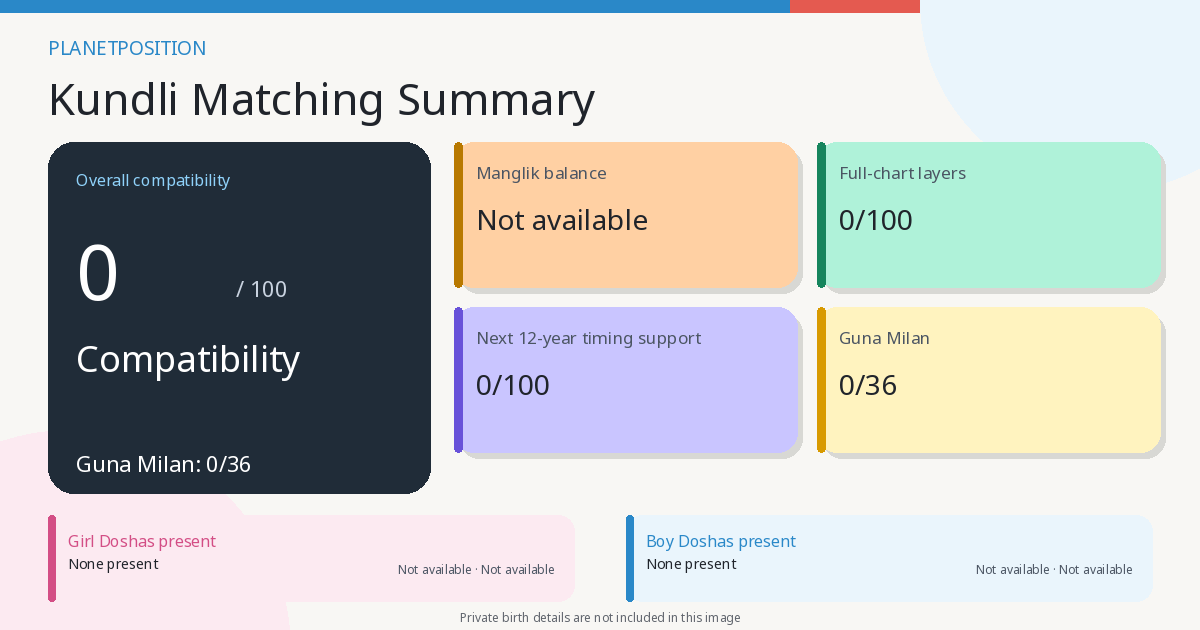 PLANETPOSITION

Kundli Matching Summary

Overall compatibility

0 / 100

Compatibility

Guna Milan: 0/36

Manglik balance

Not available

Full-chart layers

0/100

Next 12-year timing support

0/100

Guna Milan

0/36

Girl Doshas present

None present

Not available · Not available

Boy Doshas present

None present

Not available · Not available

Private birth details are not included in this image